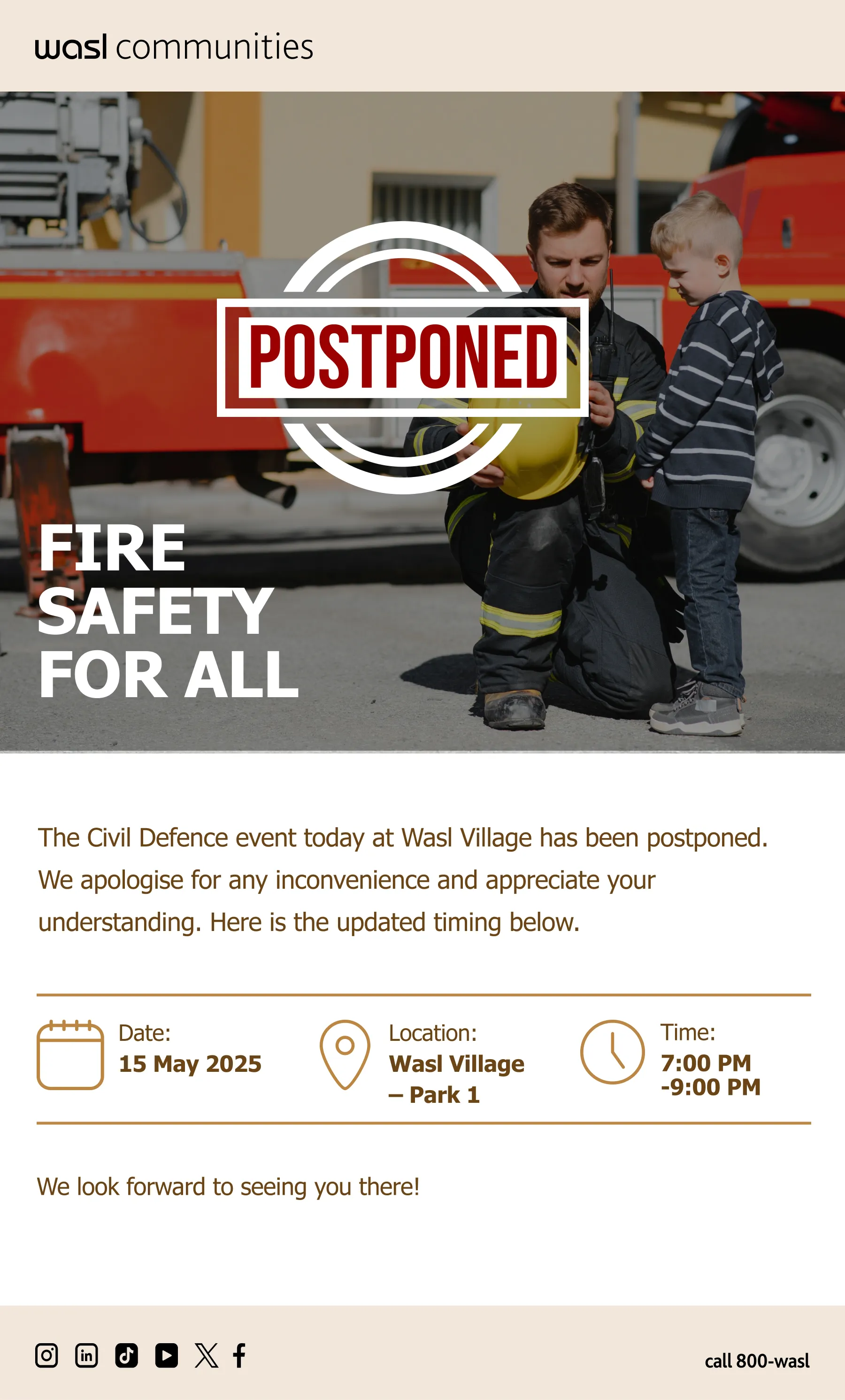 wasl communities

POSTPONED

FIRE SAFETY FOR ALL

The Civil Defence event today at Wasl Village has been postponed. We apologise for any inconvenience and appreciate your understanding. Here is the updated timing below.

Date:
15 May 2025

Location:
Wasl Village – Park 1

Time:
7:00 PM -9:00 PM

We look forward to seeing you there!

call 800-wasl